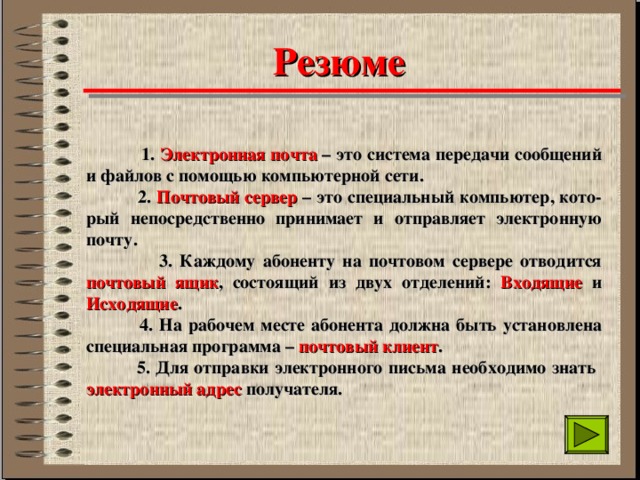 Резюме

1. Электронная почта – это система передачи сообщений и файлов с помощью компьютерной сети.

2. Почтовый сервер – это специальный компьютер, который непосредственно принимает и отправляет электронную почту.

3. Каждому абоненту на почтовом сервере отводится почтовый ящик, состоящий из двух отделений: Входящие и Исходящие.

4. На рабочем месте абонента должна быть установлена специальная программа – почтовый клиент.

5. Для отправки электронного письма необходимо знать электронный адрес получателя.